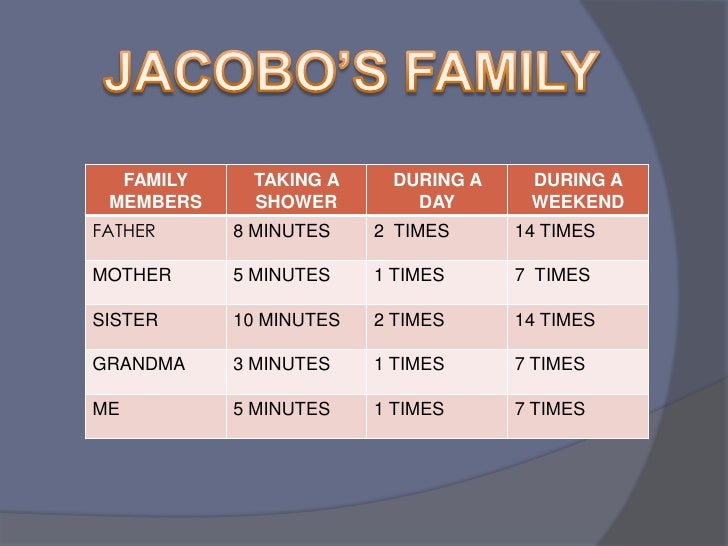 JACOBO'S FAMILY

| FAMILY MEMBERS | TAKING A SHOWER | DURING A DAY | DURING A WEEKEND |
|---|---|---|---|
| FATHER | 8 MINUTES | 2 TIMES | 14 TIMES |
| MOTHER | 5 MINUTES | 1 TIMES | 7 TIMES |
| SISTER | 10 MINUTES | 2 TIMES | 14 TIMES |
| GRANDMA | 3 MINUTES | 1 TIMES | 7 TIMES |
| ME | 5 MINUTES | 1 TIMES | 7 TIMES |